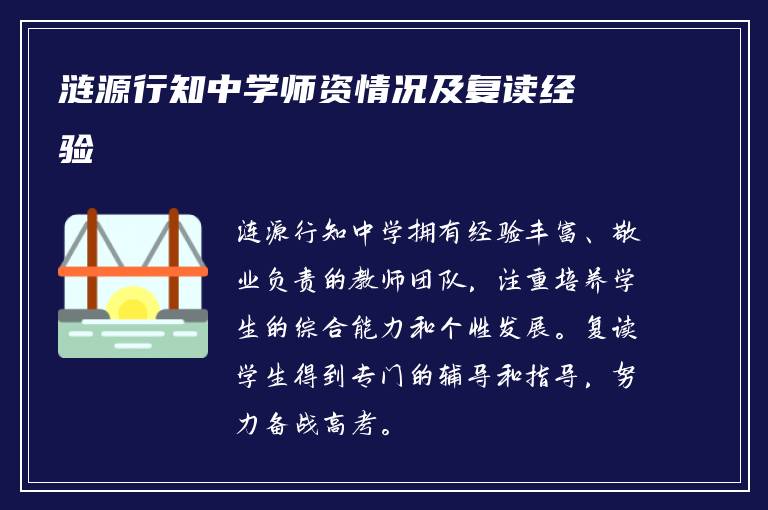 涟源行知中学师资情况及复读经验

涟源行知中学拥有经验丰富、敬业负责的教师团队，注重培养学生的综合能力和个性发展。复读学生得到专门的辅导和指导，努力备战高考。